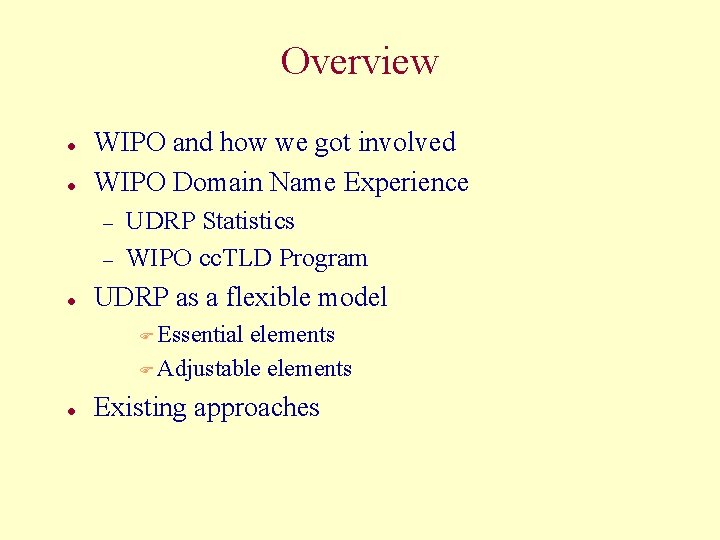 Overview

- WIPO and how we got involved
- WIPO Domain Name Experience
  – UDRP Statistics
  – WIPO ccTLD Program
- UDRP as a flexible model
  - Essential elements
  - Adjustable elements
- Existing approaches